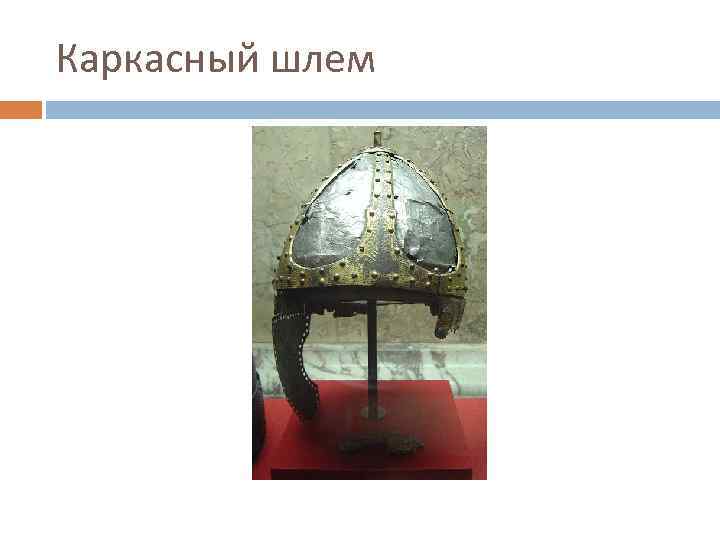 Каркасный шлем